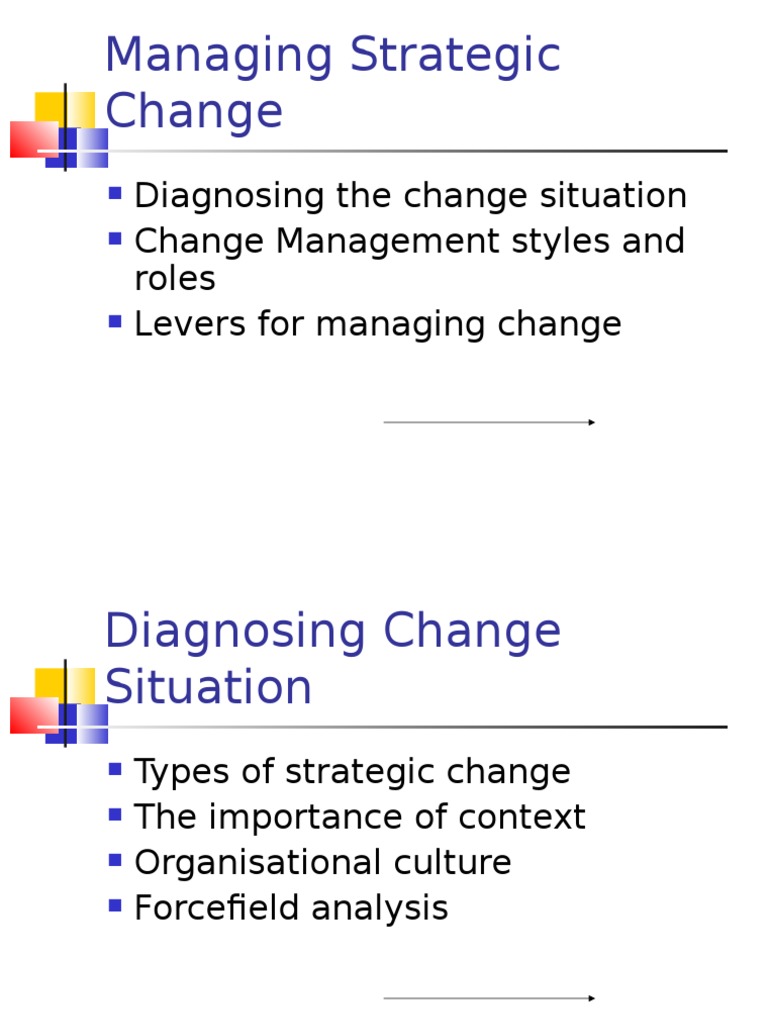 Managing Strategic Change

- Diagnosing the change situation
- Change Management styles and roles
- Levers for managing change

Diagnosing Change Situation

- Types of strategic change
- The importance of context
- Organisational culture
- Forcefield analysis